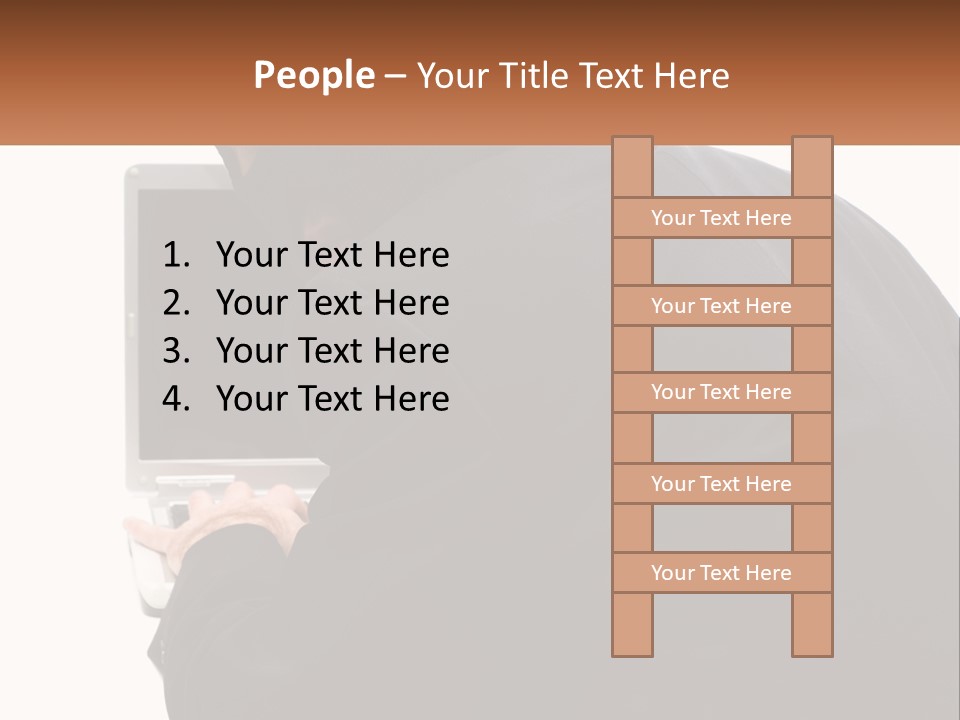 People – Your Title Text Here

1. Your Text Here
2. Your Text Here
3. Your Text Here
4. Your Text Here

Your Text Here

Your Text Here

Your Text Here

Your Text Here

Your Text Here